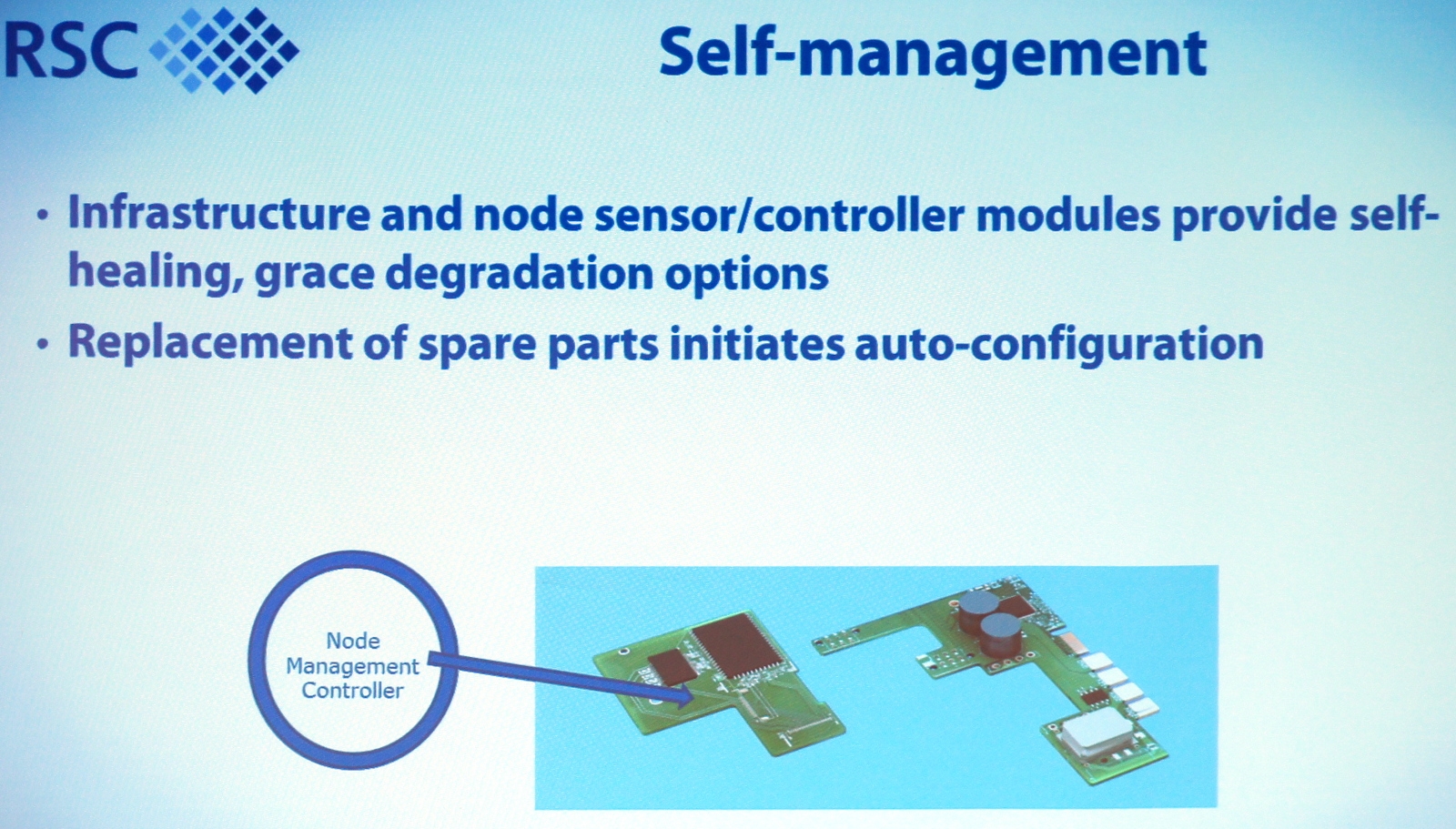 RSC

Self-management

• Infrastructure and node sensor/controller modules provide self-healing, grace degradation options

• Replacement of spare parts initiates auto-configuration

Node Management Controller